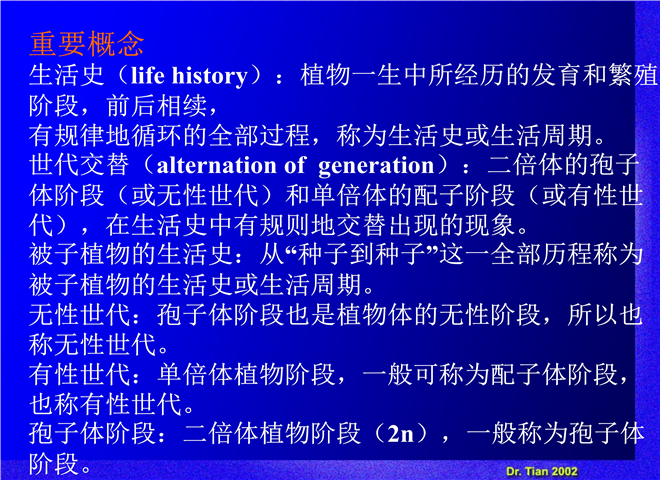 重要概念
生活史（life history）：植物一生中所经历的发育和繁殖阶段，前后相续，
有规律地循环的全部过程，称为生活史或生活周期。
世代交替（alternation of generation）：二倍体的孢子体阶段（或无性世代）和单倍体的配子阶段（或有性世代），在生活史中有规则地交替出现的现象。
被子植物的生活史：从“种子到种子”这一全部历程称为被子植物的生活史或生活周期。
无性世代：孢子体阶段也是植物体的无性阶段，所以也称无性世代。
有性世代：单倍体植物阶段，一般可称为配子体阶段，也称有性世代。
孢子体阶段：二倍体植物阶段（2n），一般称为孢子体阶段。
Dr. Tian 2002